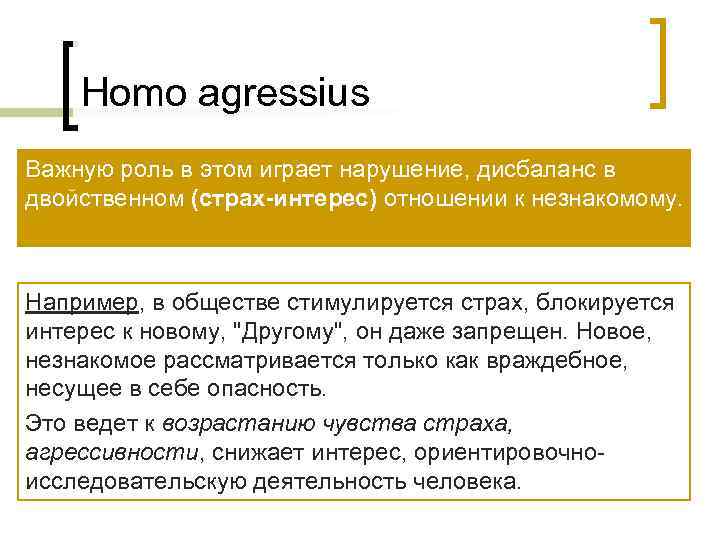 Homo agressius

Важную роль в этом играет нарушение, дисбаланс в двойственном (страх-интерес) отношении к незнакомому.

Например, в обществе стимулируется страх, блокируется интерес к новому, "Другому", он даже запрещен. Новое, незнакомое рассматривается только как враждебное, несущее в себе опасность.

Это ведет к возрастанию чувства страха, агрессивности, снижает интерес, ориентировочно-исследовательскую деятельность человека.